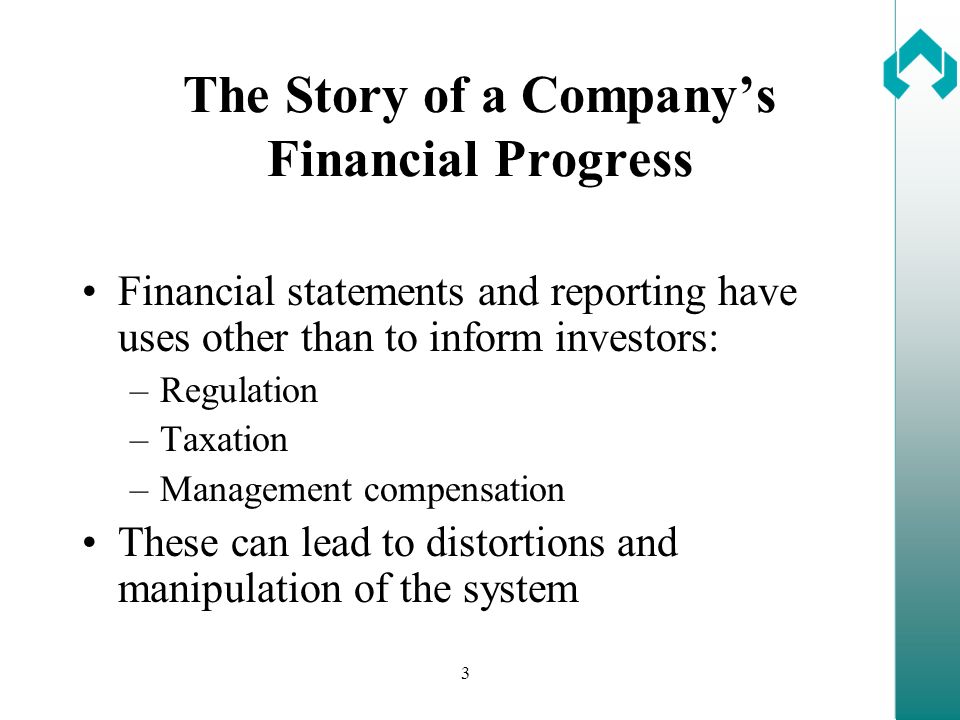 The Story of a Company’s Financial Progress

• Financial statements and reporting have uses other than to inform investors:

– Regulation

– Taxation

– Management compensation

• These can lead to distortions and manipulation of the system

3